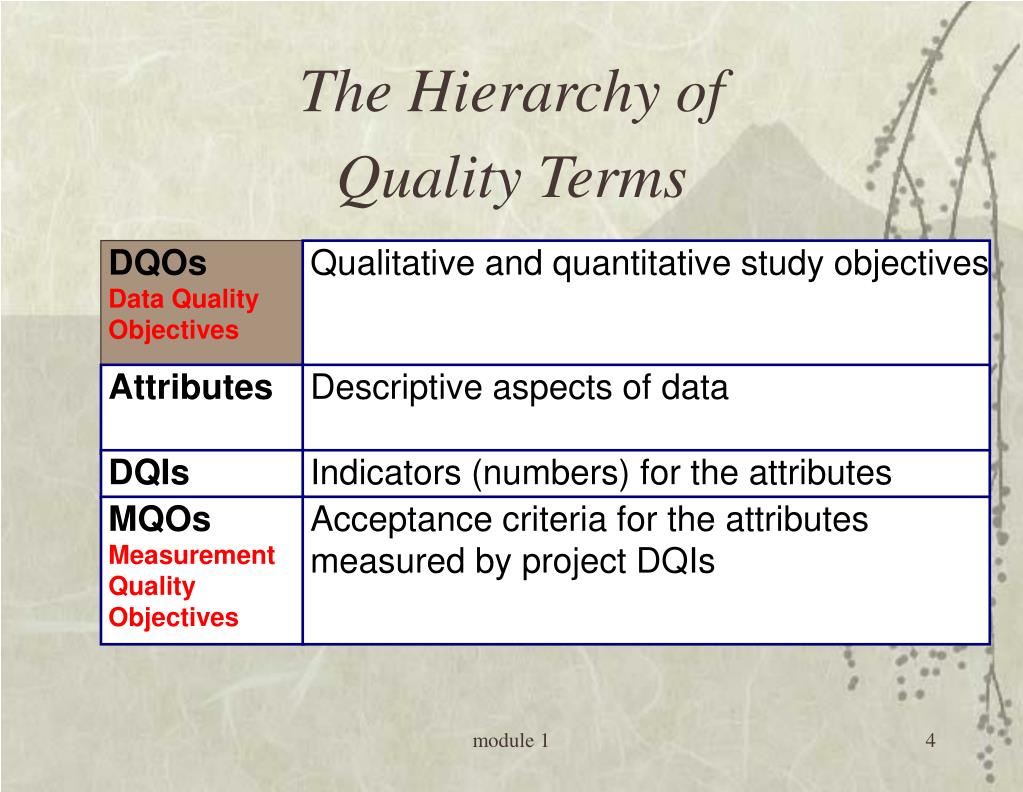 The Hierarchy of Quality Terms

| DQOs Data Quality Objectives | Qualitative and quantitative study objectives |
|---|---|
| Attributes | Descriptive aspects of data |
| DQIs | Indicators (numbers) for the attributes |
| MQOs Measurement Quality Objectives | Acceptance criteria for the attributes measured by project DQIs |

module 1

4